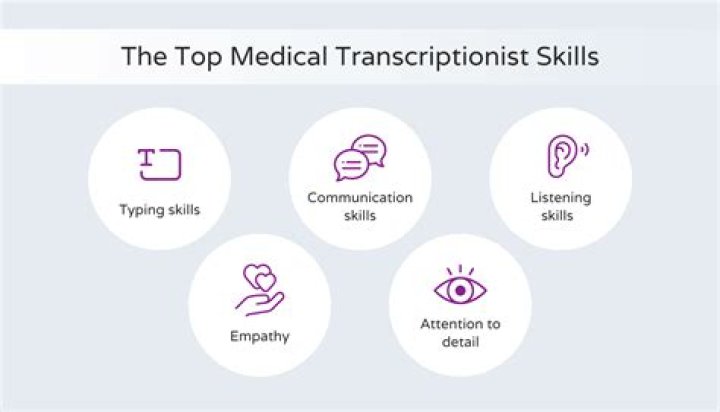 The Top Medical Transcriptionist Skills

Typing skills

Communication skills

Listening skills

Empathy

Attention to detail